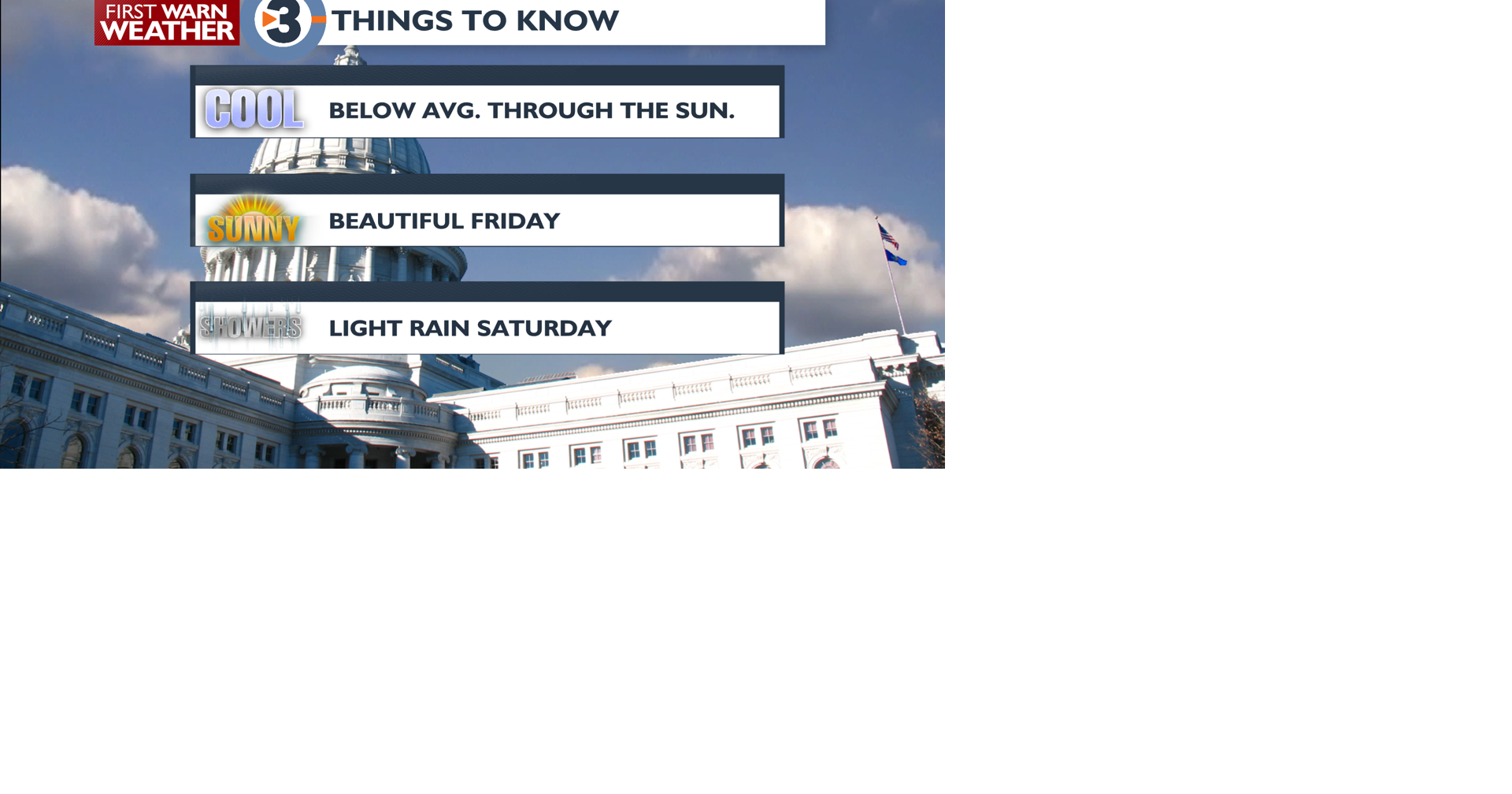 FIRST WARN WEATHER

3 THINGS TO KNOW

COOL BELOW AVG. THROUGH THE SUN.

SUNNY BEAUTIFUL FRIDAY

SHOWERS LIGHT RAIN SATURDAY